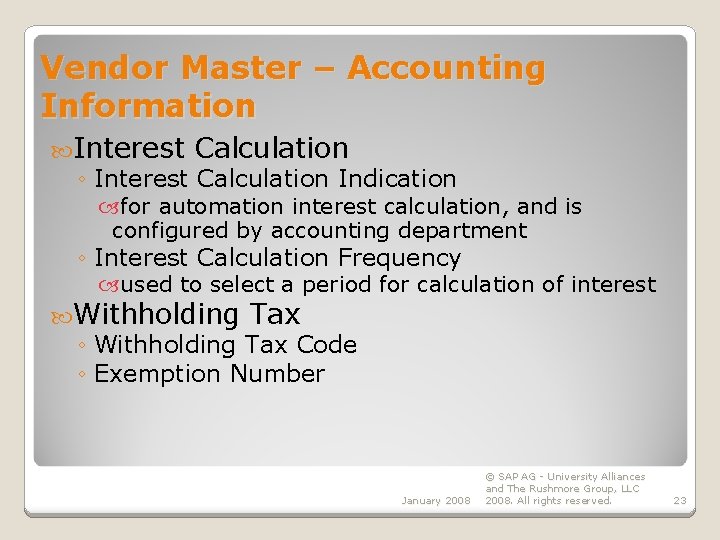 Vendor Master – Accounting Information

Interest Calculation
◦ Interest Calculation Indication
for automation interest calculation, and is configured by accounting department
◦ Interest Calculation Frequency
used to select a period for calculation of interest

Withholding Tax
◦ Withholding Tax Code
◦ Exemption Number

January 2008

© SAP AG - University Alliances and The Rushmore Group, LLC 2008. All rights reserved.

23